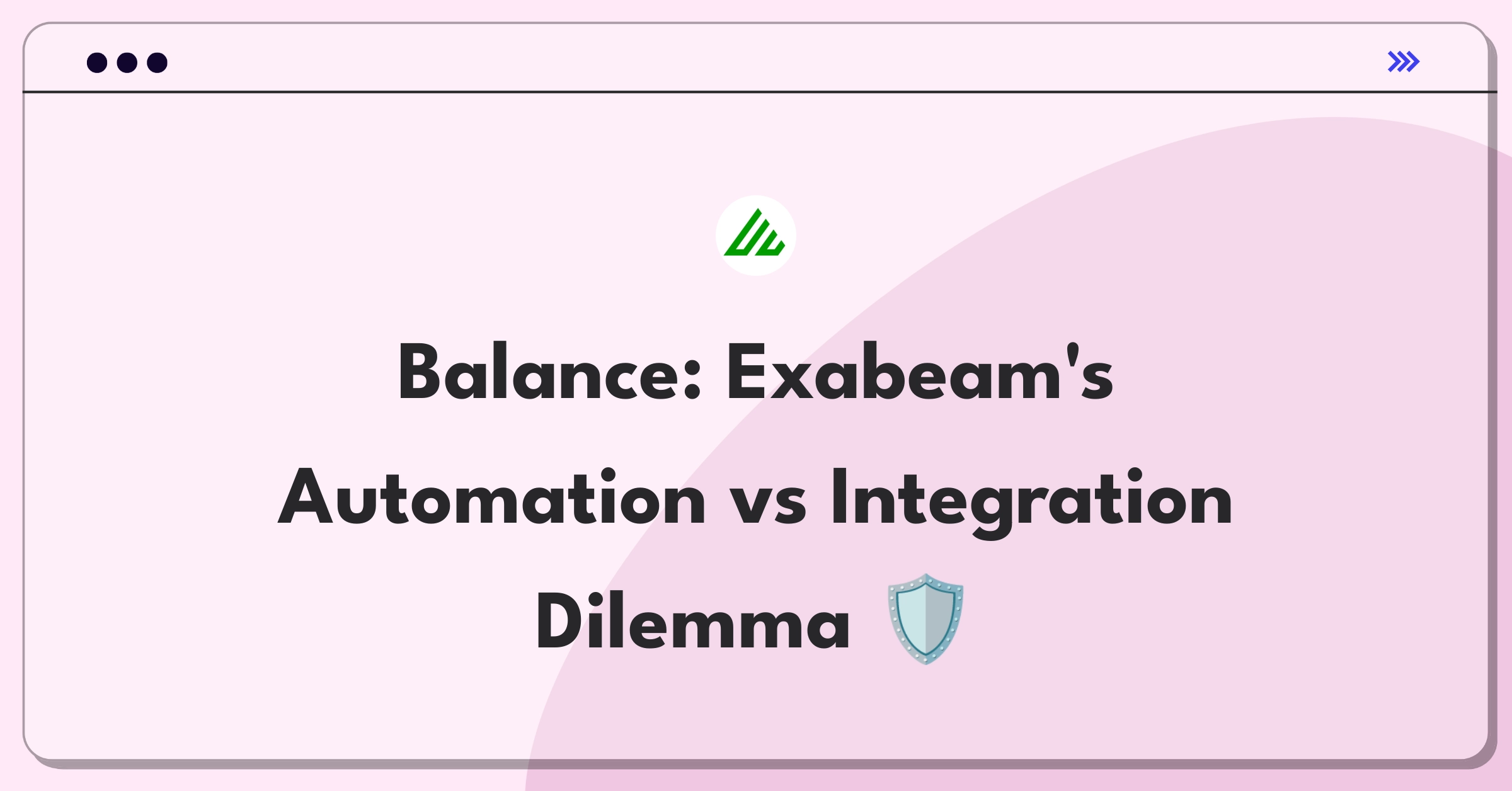 Balance: Exabeam's Automation vs Integration Dilemma 🛡️